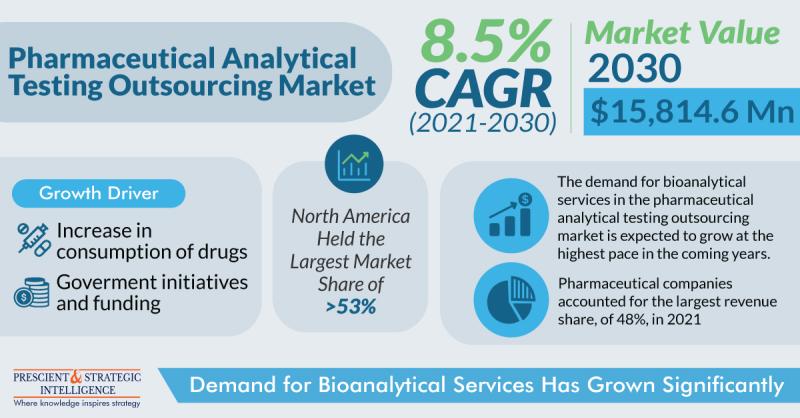 Pharmaceutical Analytical Testing Outsourcing Market

8.5% CAGR (2021-2030)

Market Value 2030

$15,814.6 Mn

Growth Driver

Increase in consumption of drugs

Goverment initiatives and funding

North America Held the Largest Market Share of >53%

The demand for bioanalytical services in the pharmaceutical analytical testing outsourcing market is expected to grow at the highest pace in the coming years.

Pharmaceutical companies accounted for the largest revenue share, of 48%, in 2021

PRESCIENT & STRATEGIC INTELLIGENCE
Where knowledge inspires strategy

Demand for Bioanalytical Services Has Grown Significantly